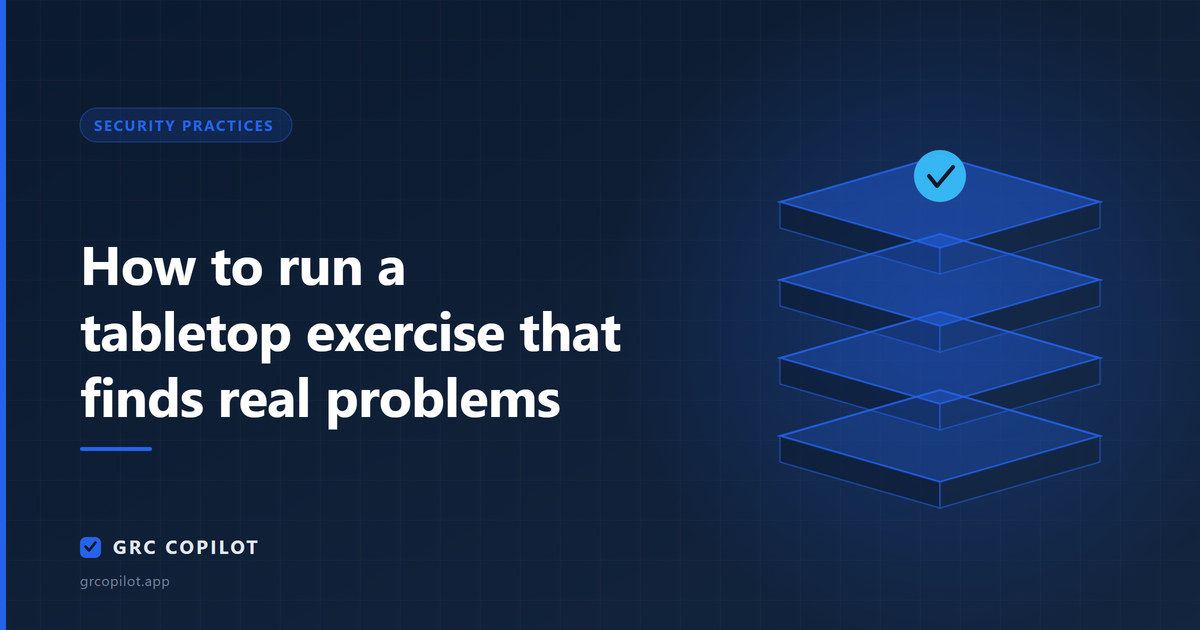 SECURITY PRACTICES

How to run a tabletop exercise that finds real problems

GRC COPILOT

grcopilot.app